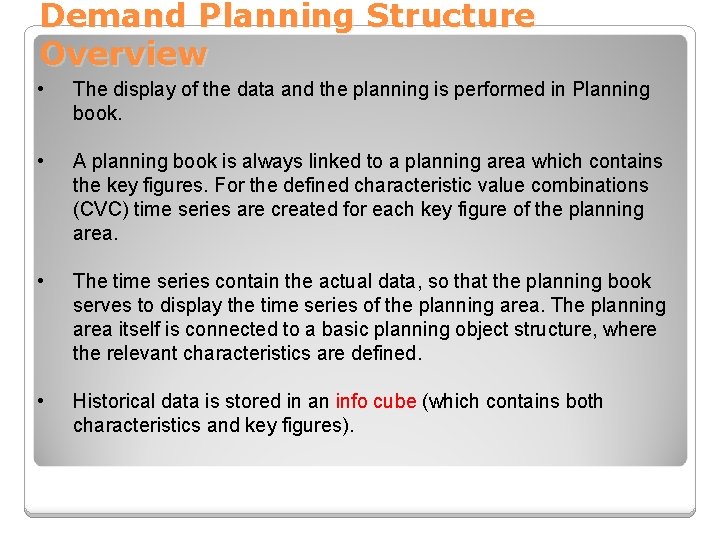 Demand Planning Structure Overview

• The display of the data and the planning is performed in Planning book.

• A planning book is always linked to a planning area which contains the key figures. For the defined characteristic value combinations (CVC) time series are created for each key figure of the planning area.

• The time series contain the actual data, so that the planning book serves to display the time series of the planning area. The planning area itself is connected to a basic planning object structure, where the relevant characteristics are defined.

• Historical data is stored in an info cube (which contains both characteristics and key figures).